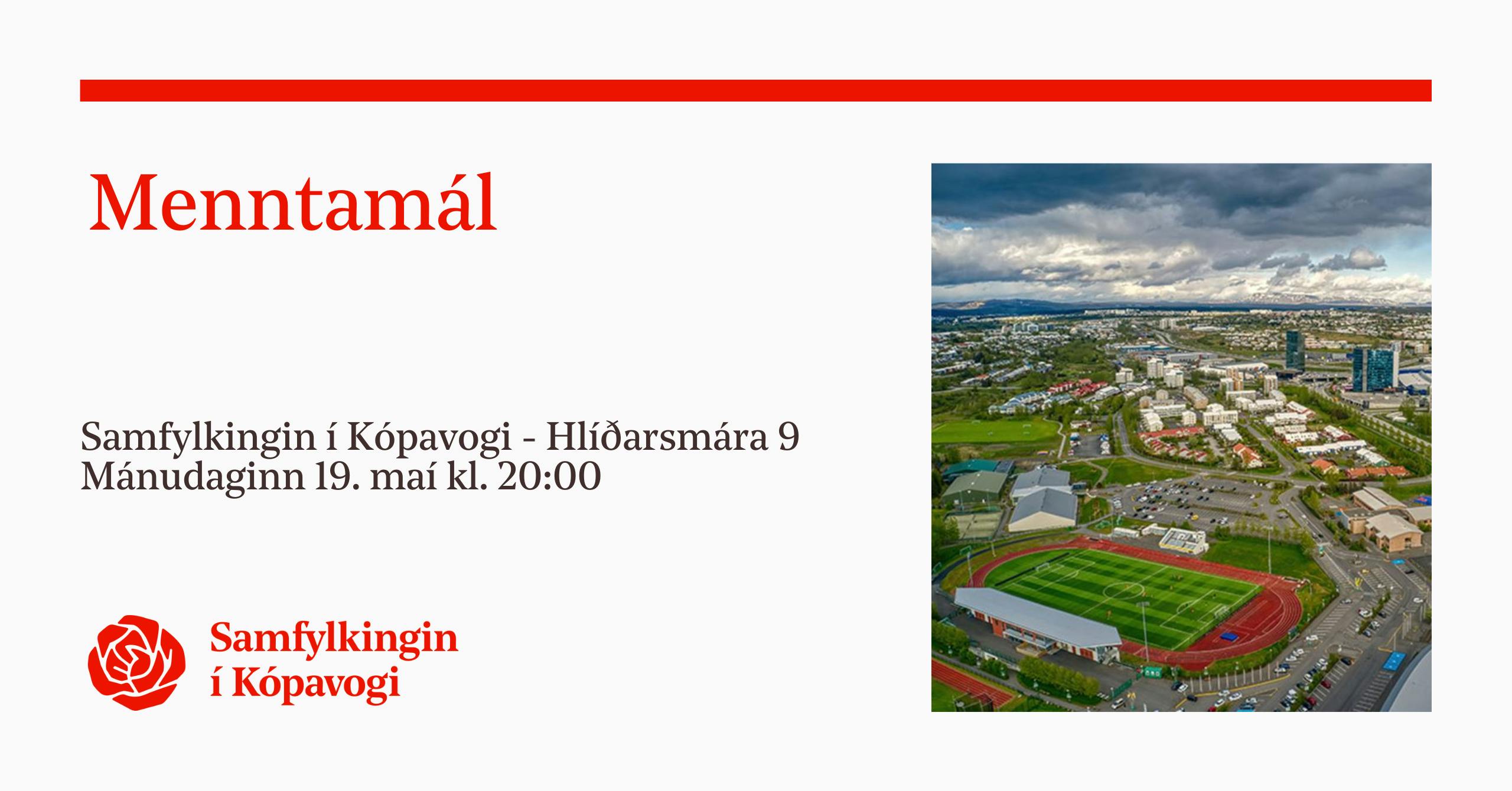 Menntamál

Samfylkingin í Kópavogi - Hlíðarsmára 9
Mánudaginn 19. maí kl. 20:00

Samfylkingin
í Kópavogi